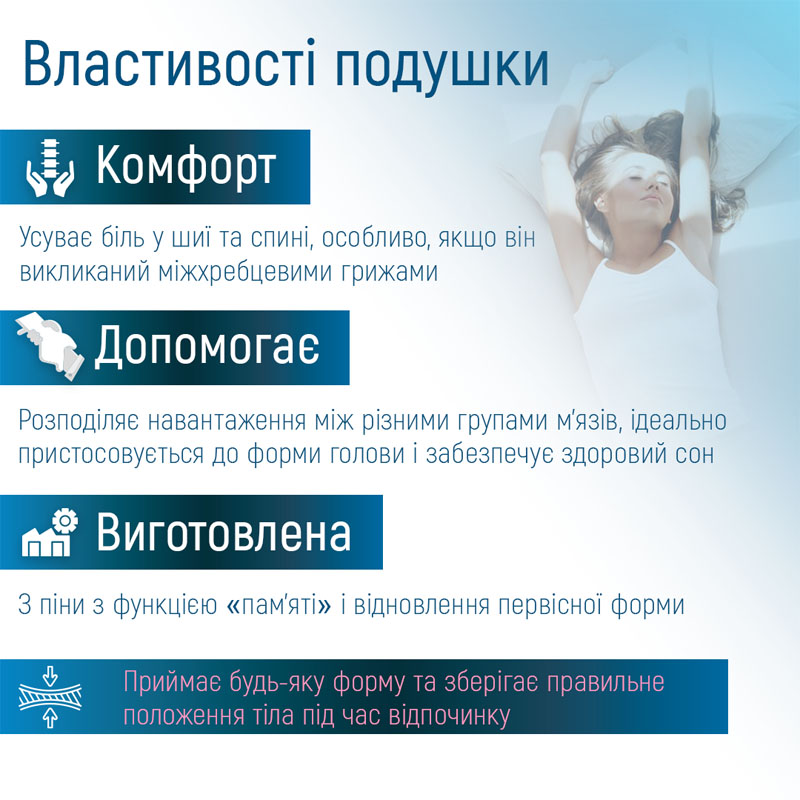 Властивості подушки

Комфорт

Усуває біль у шиї та спині, особливо, якщо він викликаний міжхребцевими грижами

Допомогає

Розподіляє навантаження між різними групами м'язів, ідеально пристосовується до форми голови і забезпечує здоровий сон

Виготовлена

З піни з функцією «пам'яті» і відновлення первісної форми

Приймає будь-яку форму та зберігає правильне положення тіла під час відпочинку